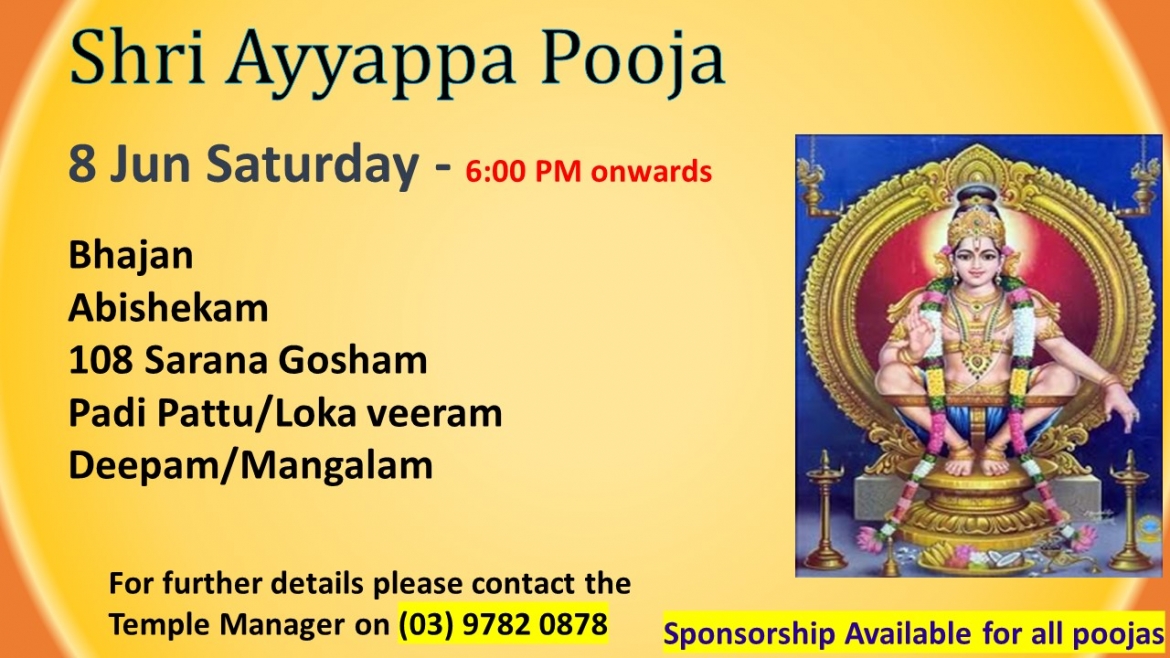 Shri Ayyappa Pooja

8 Jun Saturday - 6:00 PM onwards

Bhajan
Abishekam
108 Sarana Gosham
Padi Pattu/Loka veeram
Deepam/Mangalam

For further details please contact the Temple Manager on (03) 9782 0878

Sponsorship Available for all poojas